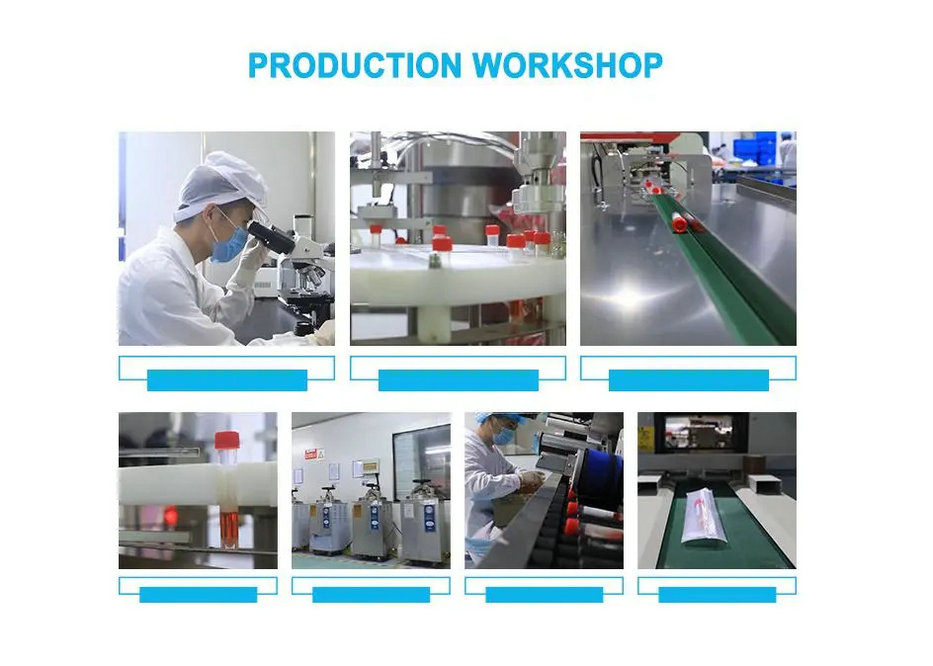 PRODUCTION WORKSHOP